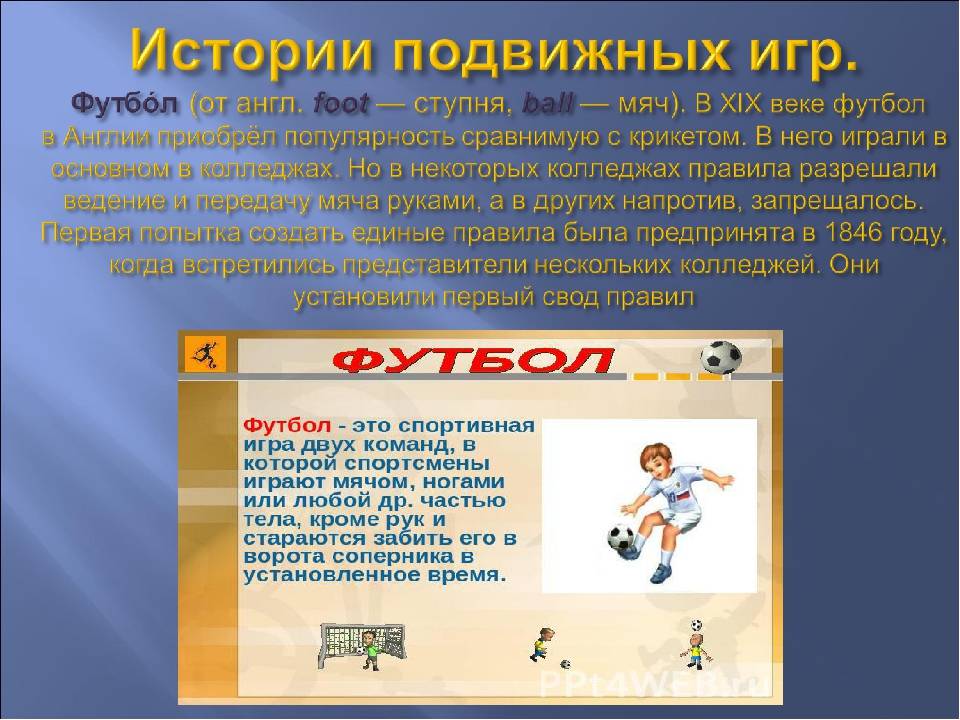 Истории подвижных игр.

Футбо́л (от англ. foot — ступня, ball — мяч). В XIX веке футбол в Англии приобрёл популярность сравнимую с крикетом. В него играли в основном в колледжах. Но в некоторых колледжах правила разрешали ведение и передачу мяча руками, а в других напротив, запрещалось. Первая попытка создать единые правила была предпринята в 1846 году, когда встретились представители нескольких колледжей. Они установили первый свод правил

ФУТБОЛ

Футбол - это спортивная игра двух команд, в которой спортсмены играют мячом, ногами или любой др. частью тела, кроме рук и стараются забить его в ворота соперника в установленное время.

PPt4WEB.ru